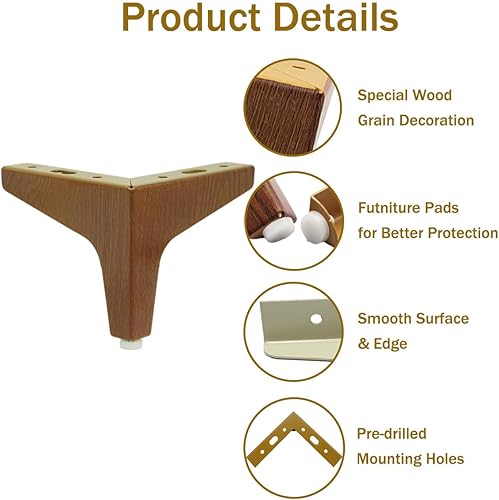 Product Details

Special Wood Grain Decoration

Futniture Pads for Better Protection

Smooth Surface & Edge

Pre-drilled Mounting Holes